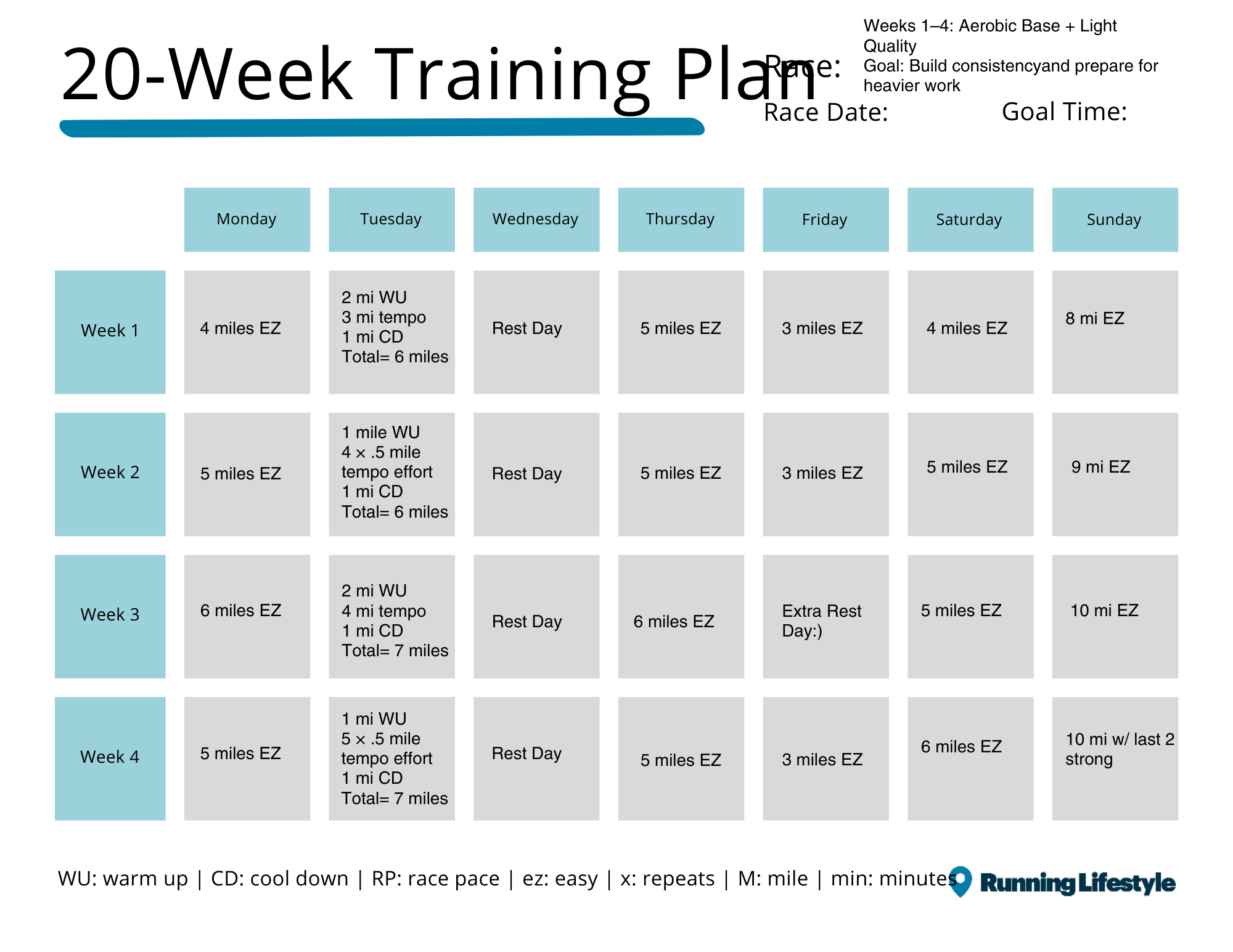 20-Week Training Plan

Race:

Weeks 1–4: Aerobic Base + Light Quality
Goal: Build consistencyand prepare for heavier work

Race Date: Goal Time:

| | Monday | Tuesday | Wednesday | Thursday | Friday | Saturday | Sunday |
|---|---|---|---|---|---|---|---|
| Week 1 | 4 miles EZ | 2 mi WU 3 mi tempo 1 mi CD Total= 6 miles | Rest Day | 5 miles EZ | 3 miles EZ | 4 miles EZ | 8 mi EZ |
| Week 2 | 5 miles EZ | 1 mile WU 4 × .5 mile tempo effort 1 mi CD Total= 6 miles | Rest Day | 5 miles EZ | 3 miles EZ | 5 miles EZ | 9 mi EZ |
| Week 3 | 6 miles EZ | 2 mi WU 4 mi tempo 1 mi CD Total= 7 miles | Rest Day | 6 miles EZ | Extra Rest Day:) | 5 miles EZ | 10 mi EZ |
| Week 4 | 5 miles EZ | 1 mi WU 5 × .5 mile tempo effort 1 mi CD Total= 7 miles | Rest Day | 5 miles EZ | 3 miles EZ | 6 miles EZ | 10 mi w/ last 2 strong |

WU: warm up | CD: cool down | RP: race pace | ez: easy | x: repeats | M: mile | min: minutes

Running Lifestyle